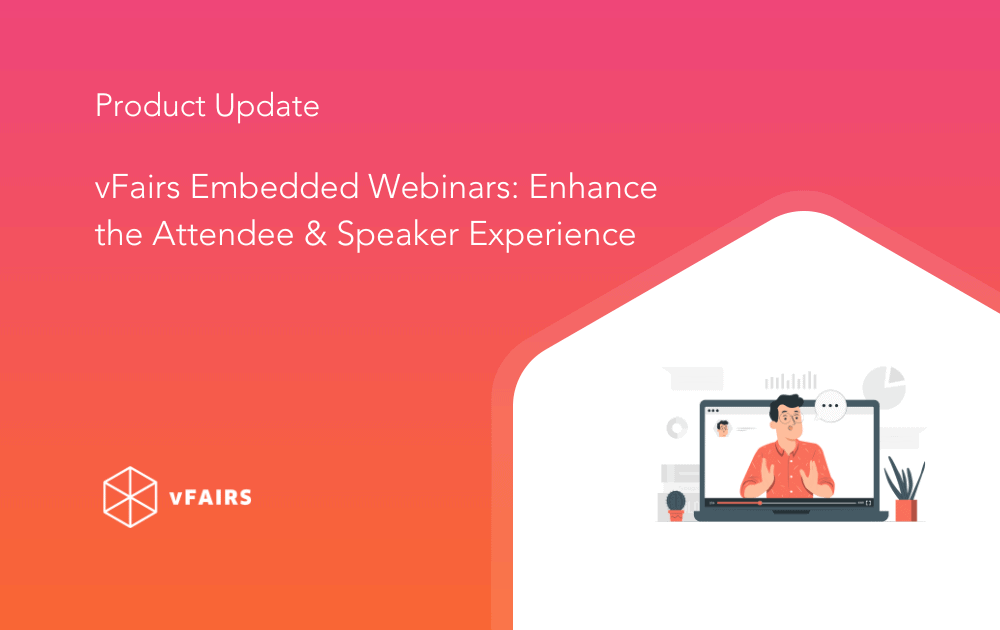 Product Update

vFairs Embedded Webinars: Enhance the Attendee & Speaker Experience

vFAIRS